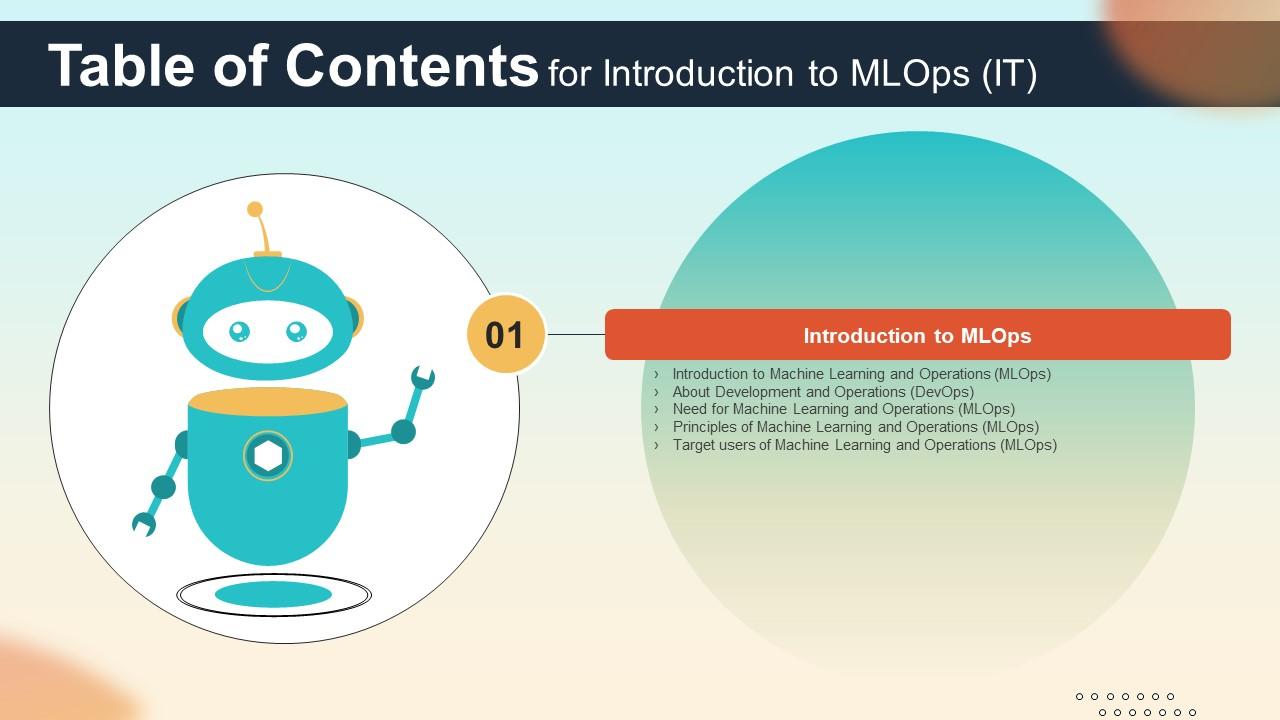 Table of Contents for Introduction to MLOps (IT)

01

Introduction to MLOps

› Introduction to Machine Learning and Operations (MLOps)
› About Development and Operations (DevOps)
› Need for Machine Learning and Operations (MLOps)
› Principles of Machine Learning and Operations (MLOps)
› Target users of Machine Learning and Operations (MLOps)